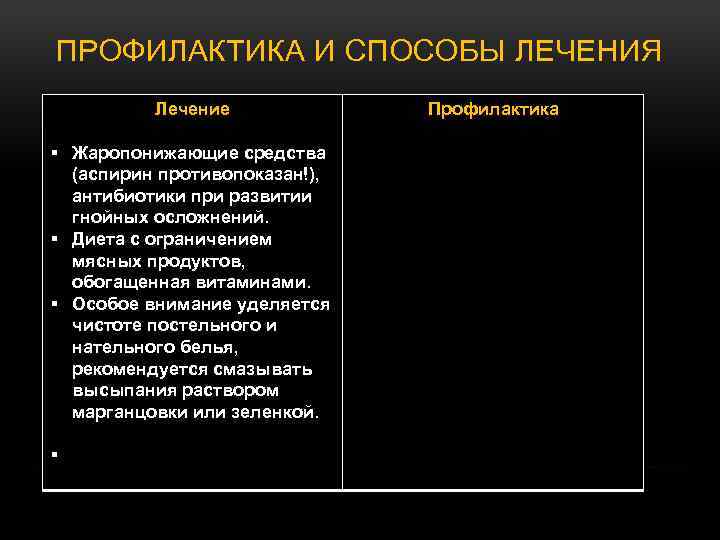 ПРОФИЛАКТИКА И СПОСОБЫ ЛЕЧЕНИЯ

| Лечение | Профилактика |
|---|---|
| ▪ Жаропонижающие средства (аспирин противопоказан!), антибиотики при развитии гнойных осложнений. ▪ Диета с ограничением мясных продуктов, обогащенная витаминами. ▪ Особое внимание уделяется чистоте постельного и нательного белья, рекомендуется смазывать высыпания раствором марганцовки или зеленкой. ▪ | |